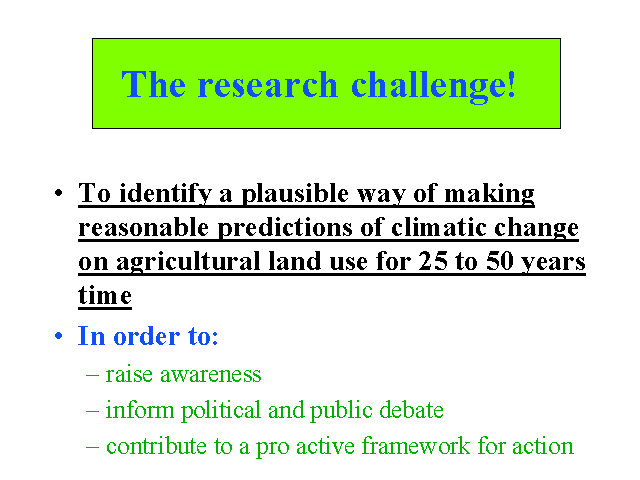 The research challenge!

• To identify a plausible way of making reasonable predictions of climatic change on agricultural land use for 25 to 50 years time

• In order to:
– raise awareness
– inform political and public debate
– contribute to a pro active framework for action